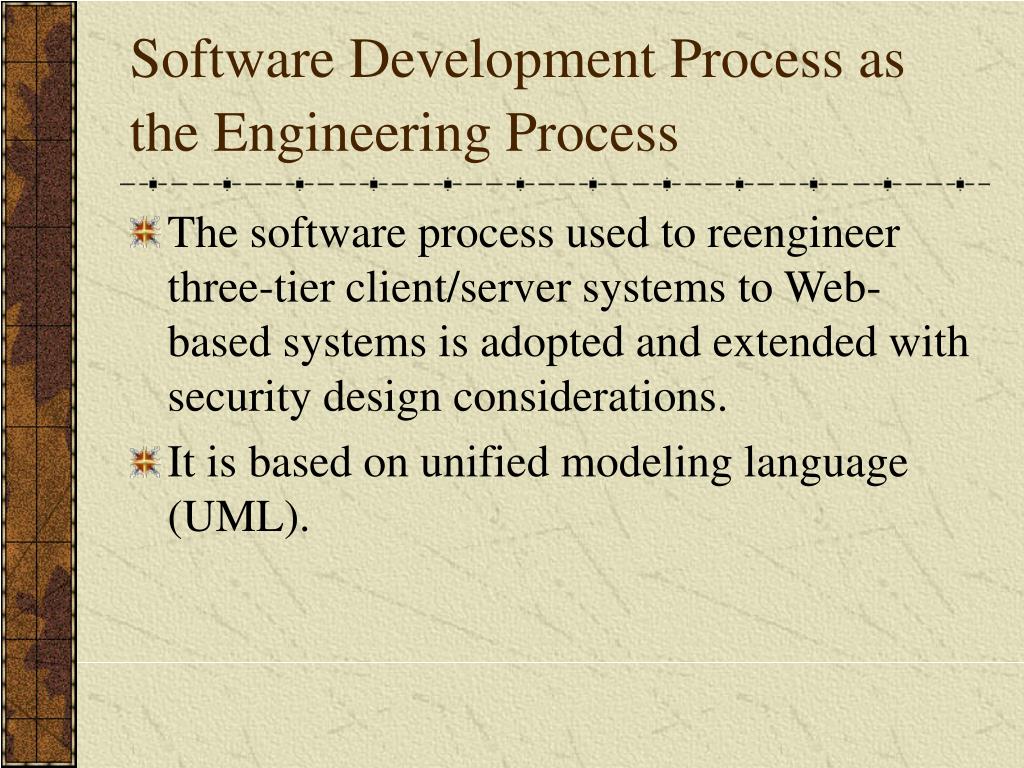 Software Development Process as the Engineering Process

The software process used to reengineer three-tier client/server systems to Web-based systems is adopted and extended with security design considerations.

It is based on unified modeling language (UML).